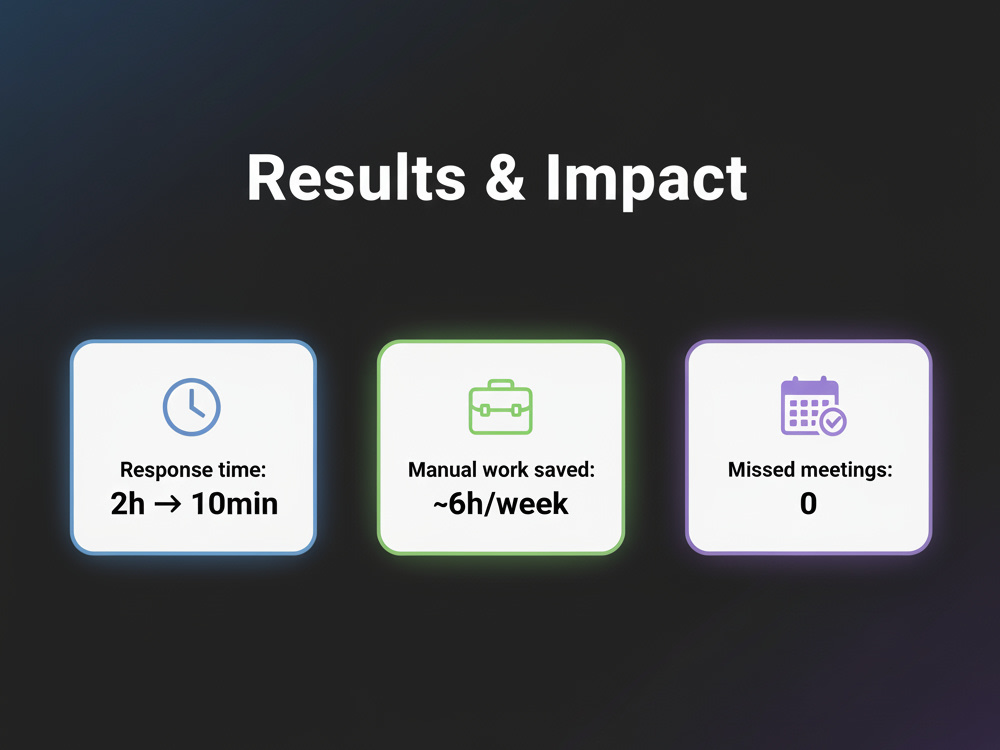 Results & Impact

Response time:
2h → 10min

Manual work saved:
~6h/week

Missed meetings:
0